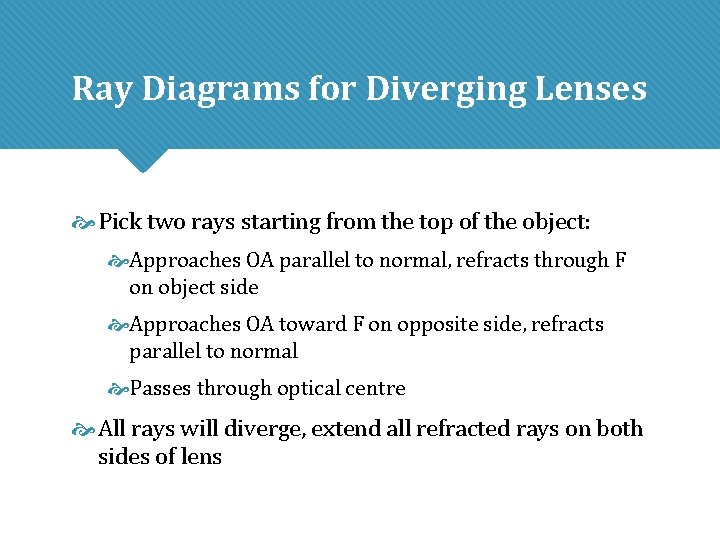 Ray Diagrams for Diverging Lenses

Pick two rays starting from the top of the object:

Approaches OA parallel to normal, refracts through F on object side

Approaches OA toward F on opposite side, refracts parallel to normal

Passes through optical centre

All rays will diverge, extend all refracted rays on both sides of lens